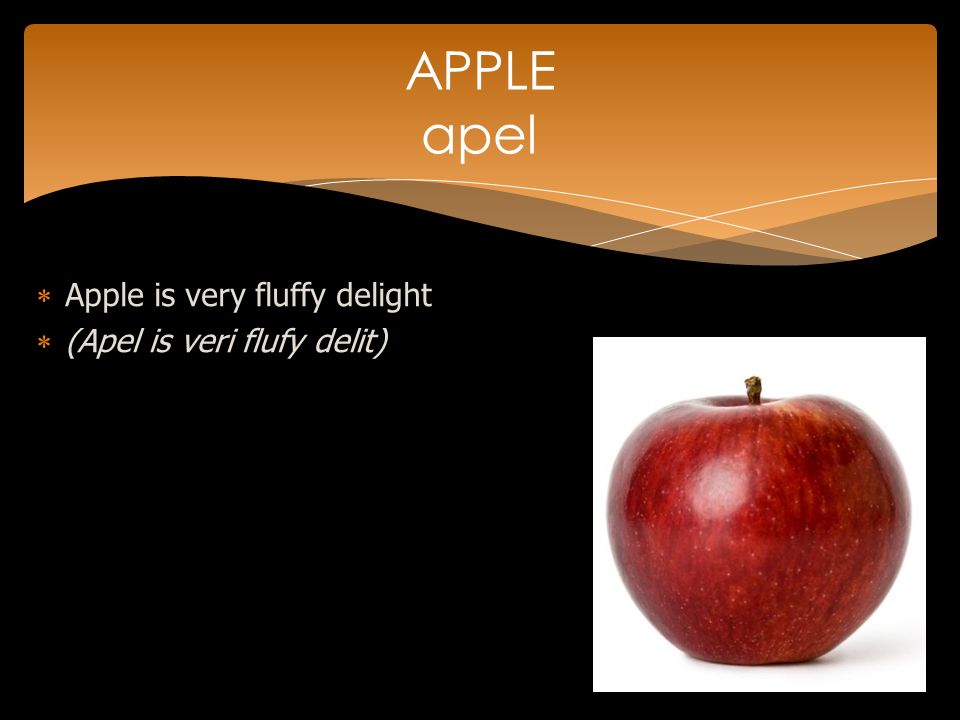 APPLE
apel

* Apple is very fluffy delight
* (Apel is veri flufy delit)